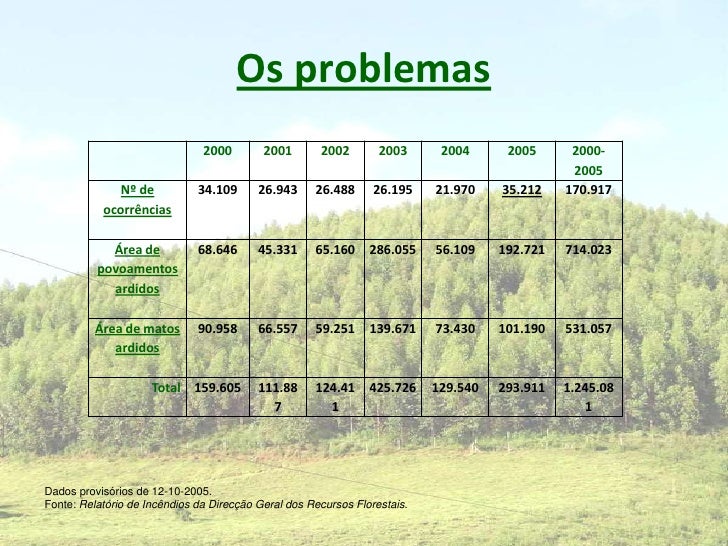 Os problemas

| | 2000 | 2001 | 2002 | 2003 | 2004 | 2005 | 2000-2005 |
|---|---|---|---|---|---|---|---|
| Nº de ocorrências | 34.109 | 26.943 | 26.488 | 26.195 | 21.970 | 35.212 | 170.917 |
| Área de povoamentos ardidos | 68.646 | 45.331 | 65.160 | 286.055 | 56.109 | 192.721 | 714.023 |
| Área de matos ardidos | 90.958 | 66.557 | 59.251 | 139.671 | 73.430 | 101.190 | 531.057 |
| Total | 159.605 | 111.887 | 124.411 | 425.726 | 129.540 | 293.911 | 1.245.081 |

Dados provisórios de 12-10-2005.
Fonte: Relatório de Incêndios da Direcção Geral dos Recursos Florestais.